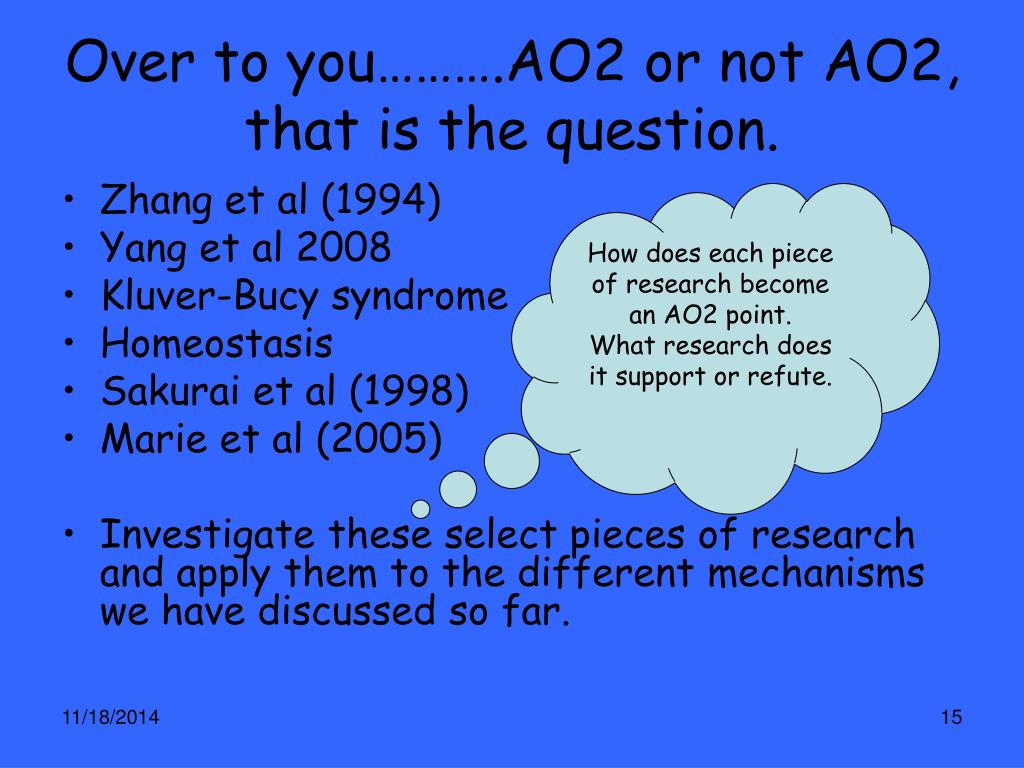 Over to you……….AO2 or not AO2, that is the question.

• Zhang et al (1994)
• Yang et al 2008
• Kluver-Bucy syndrome
• Homeostasis
• Sakurai et al (1998)
• Marie et al (2005)

How does each piece of research become an AO2 point. What research does it support or refute.

• Investigate these select pieces of research and apply them to the different mechanisms we have discussed so far.

11/18/2014

15